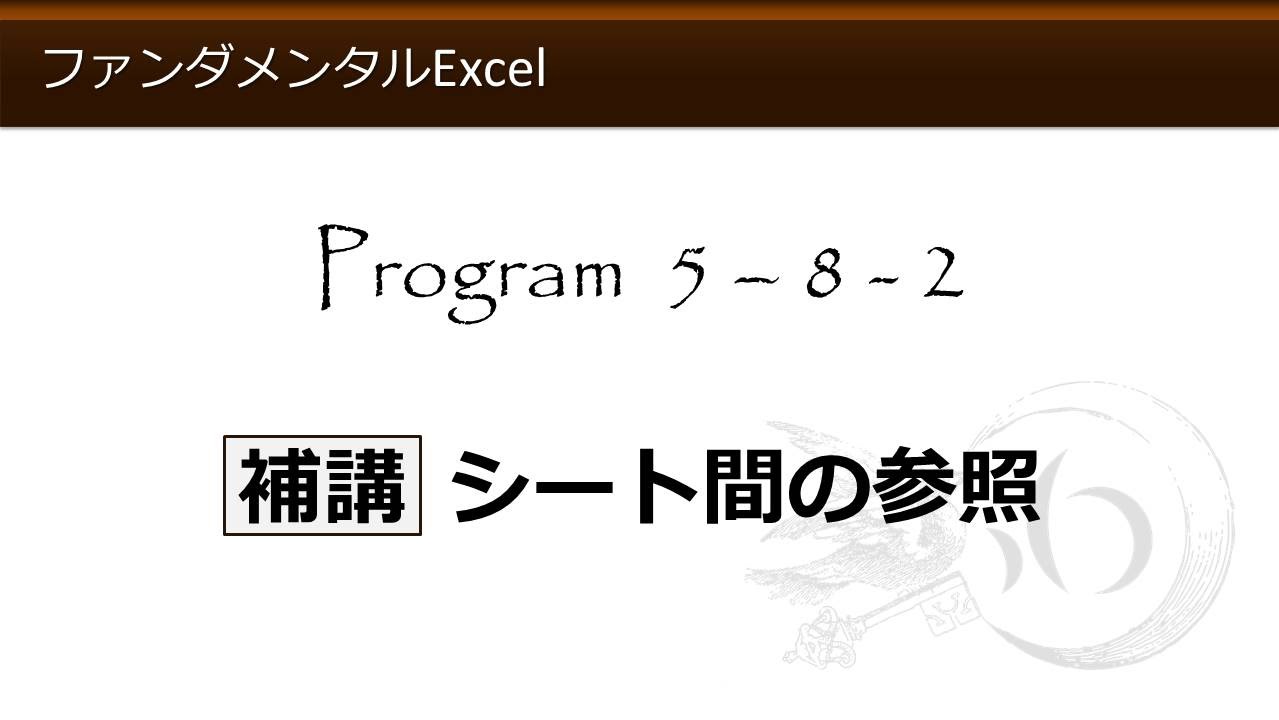 ファンダメンタルExcel

Program 5 - 8 - 2

補講 シート間の参照